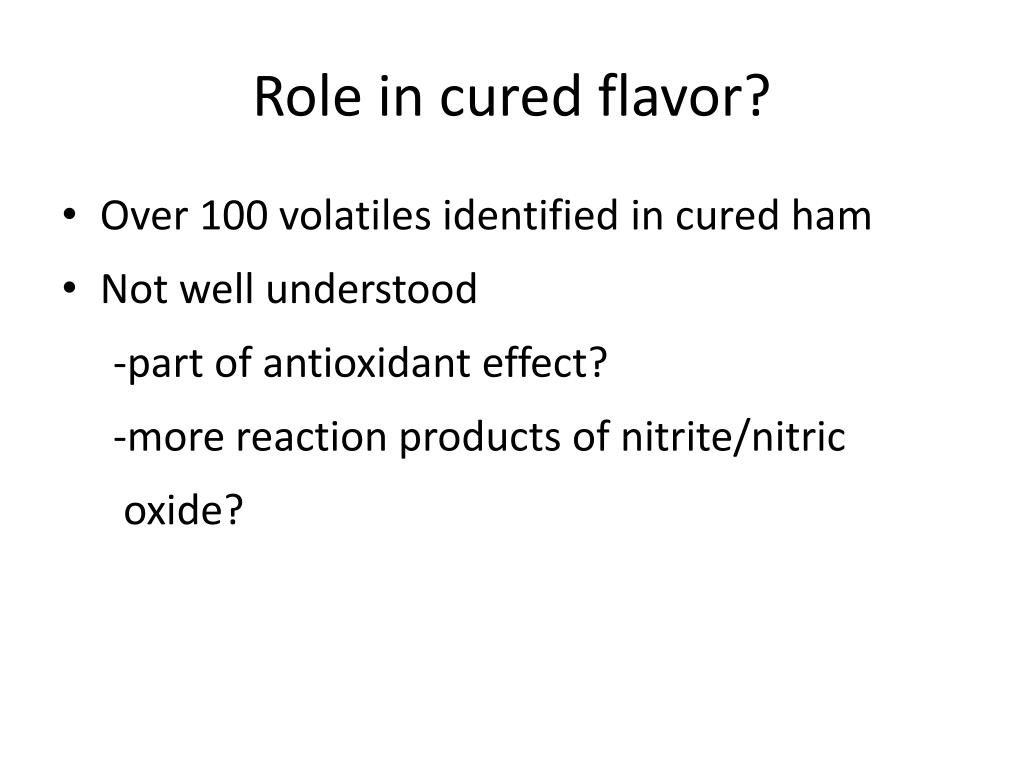 Role in cured flavor?

• Over 100 volatiles identified in cured ham
• Not well understood
-part of antioxidant effect?
-more reaction products of nitrite/nitric oxide?